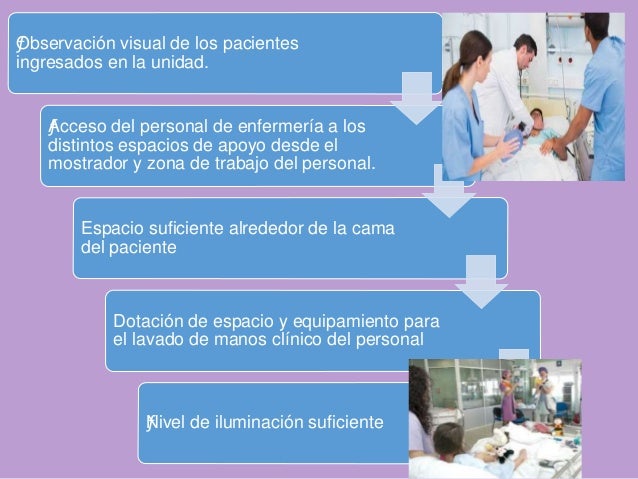 Observación visual de los pacientes ingresados en la unidad.

Acceso del personal de enfermería a los distintos espacios de apoyo desde el mostrador y zona de trabajo del personal.

Espacio suficiente alrededor de la cama del paciente

Dotación de espacio y equipamiento para el lavado de manos clínico del personal

Nivel de iluminación suficiente